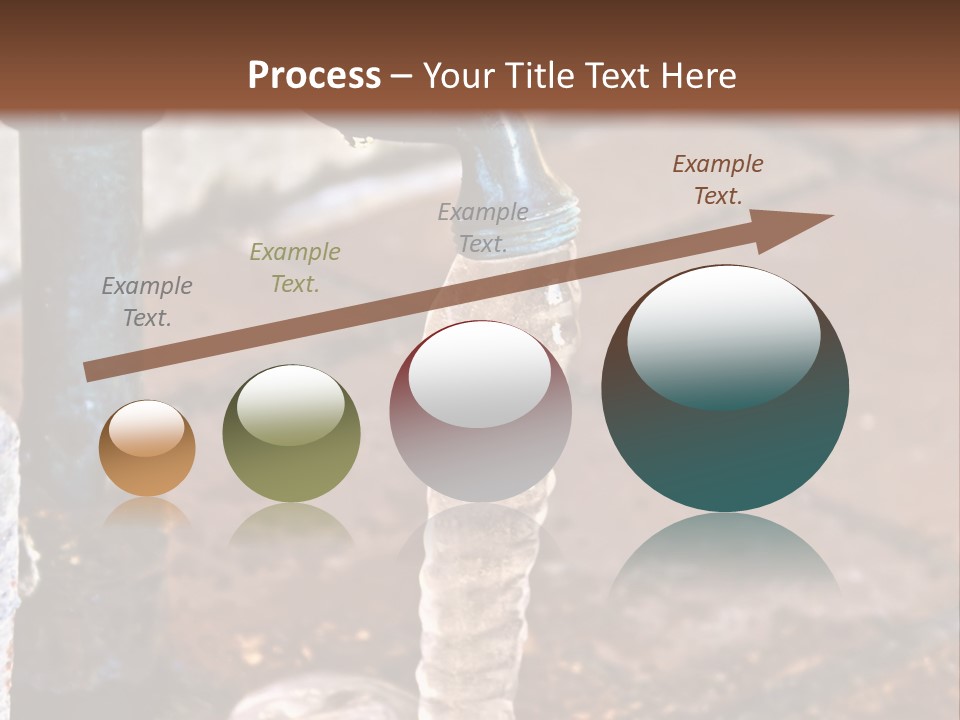 Process – Your Title Text Here

Example Text.

Example Text.

Example Text.

Example Text.